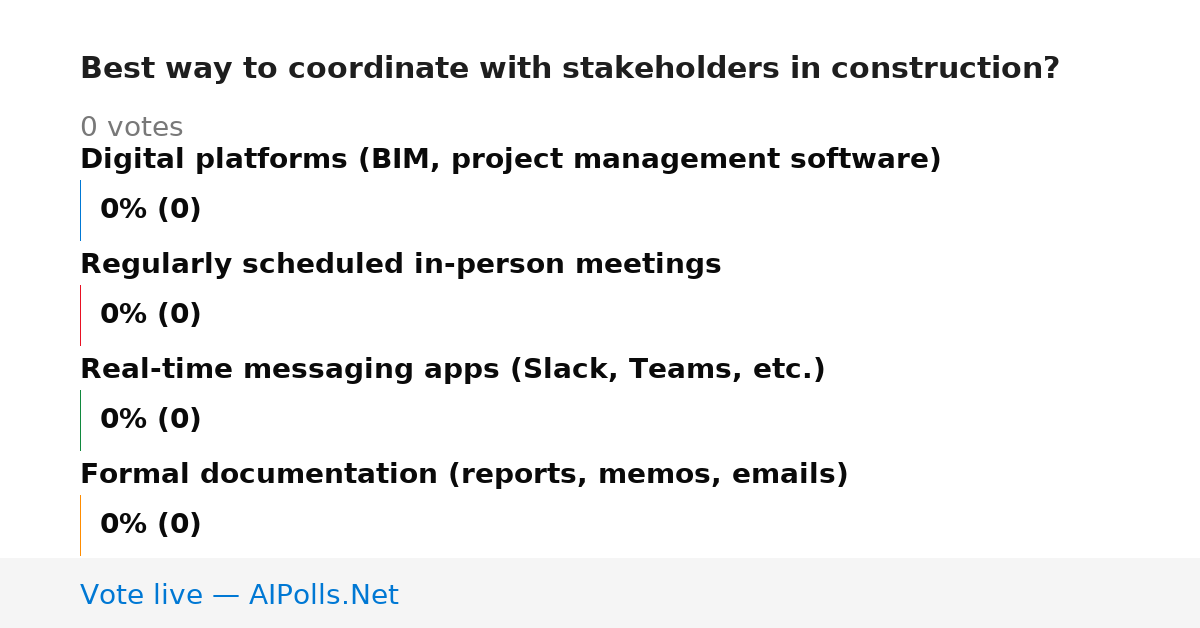 Best way to coordinate with stakeholders in construction?

0 votes

Digital platforms (BIM, project management software)

0% (0)

Regularly scheduled in-person meetings

0% (0)

Real-time messaging apps (Slack, Teams, etc.)

0% (0)

Formal documentation (reports, memos, emails)

0% (0)

Vote live — AIPolls.Net